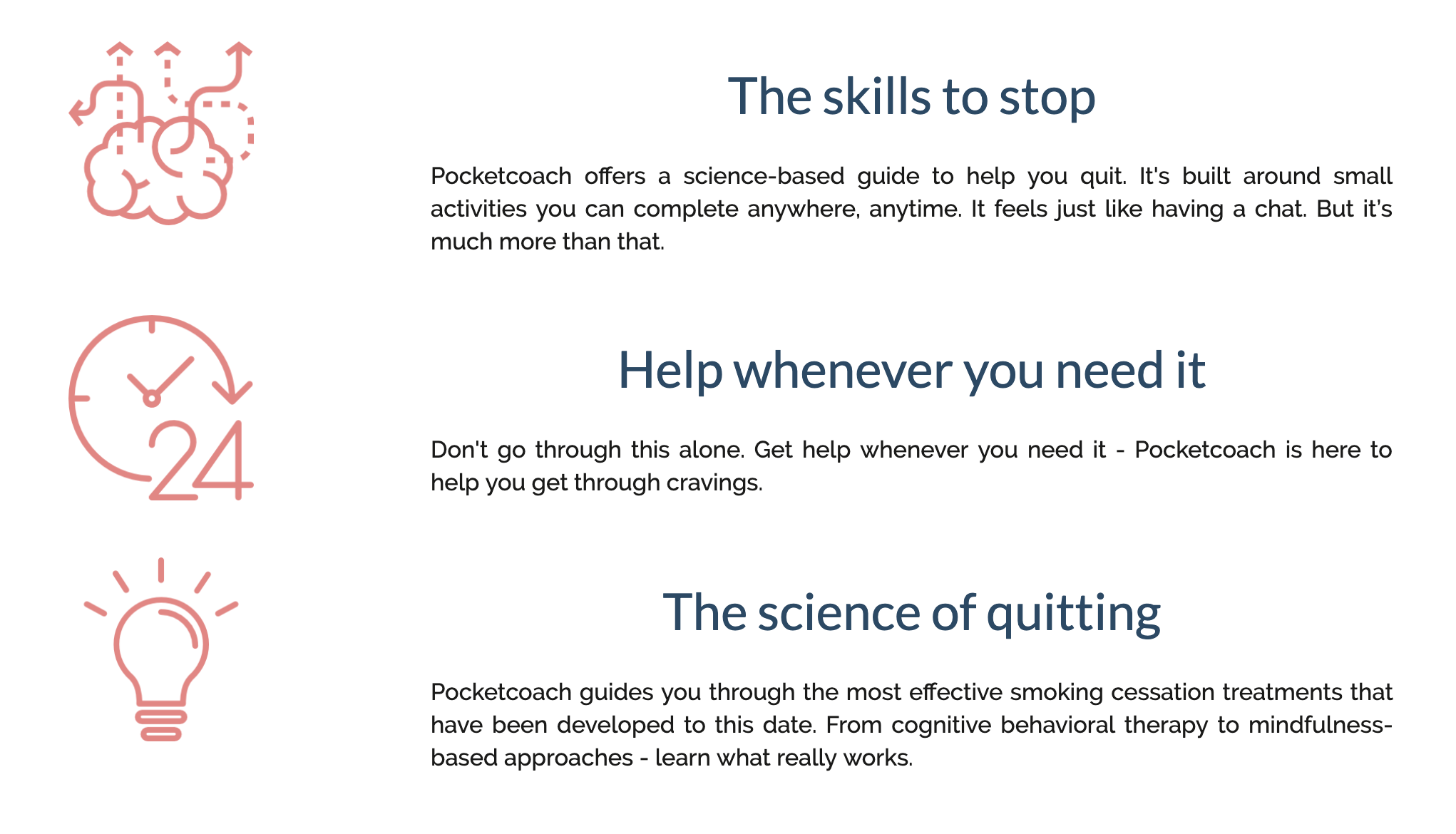 The skills to stop

Pocketcoach offers a science-based guide to help you quit. It's built around small activities you can complete anywhere, anytime. It feels just like having a chat. But it's much more than that.

24

Help whenever you need it

Don't go through this alone. Get help whenever you need it - Pocketcoach is here to help you get through cravings.

The science of quitting

Pocketcoach guides you through the most effective smoking cessation treatments that have been developed to this date. From cognitive behavioral therapy to mindfulness-based approaches - learn what really works.